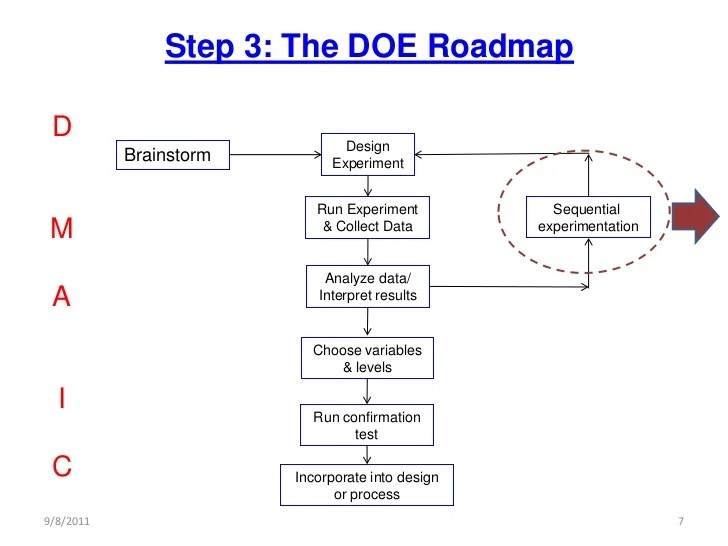 Step 3: The DOE Roadmap

D

M

A

I

C

Brainstorm

Design Experiment

Run Experiment & Collect Data

Analyze data/ Interpret results

Choose variables & levels

Run confirmation test

Incorporate into design or process

Sequential experimentation

9/8/2011

7